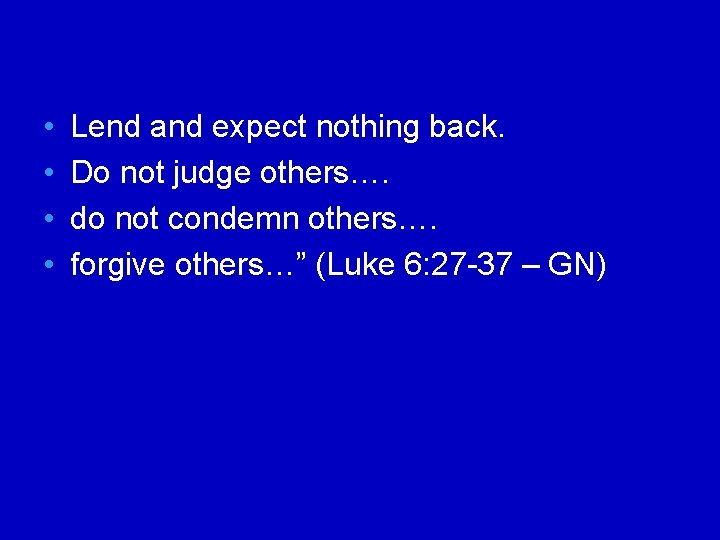 • Lend and expect nothing back.
• Do not judge others….
• do not condemn others….
• forgive others…” (Luke 6:27-37 – GN)